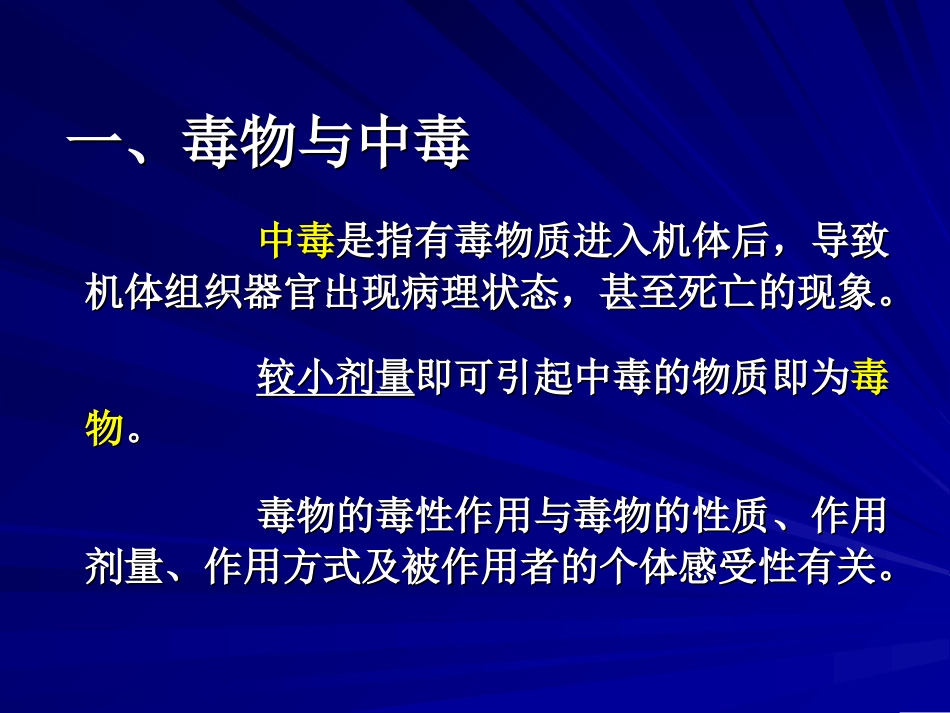 一、毒物与中毒

中毒是指有毒物质进入机体后，导致机体组织器官出现病理状态，甚至死亡的现象。

较小剂量即可引起中毒的物质即为毒物。

毒物的毒性作用与毒物的性质、作用剂量、作用方式及被作用者的个体感受性有关。